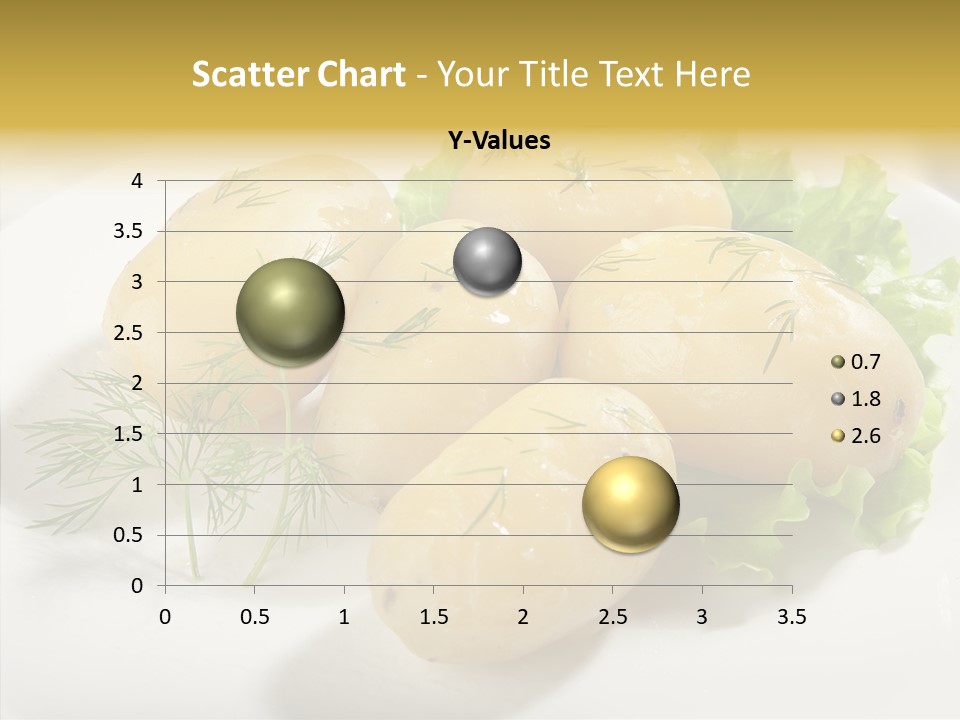 Scatter Chart - Your Title Text Here

Y-Values

4
3.5
3
2.5
2
1.5
1
0.5
0

0 0.5 1 1.5 2 2.5 3 3.5

0.7
1.8
2.6